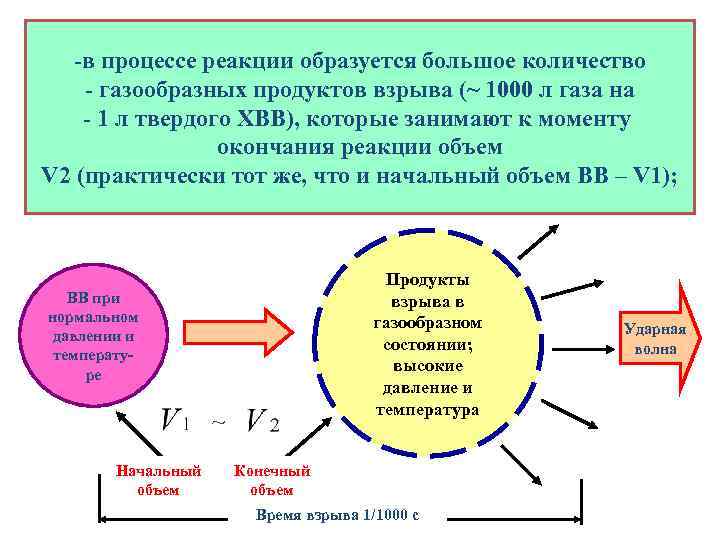 -в процессе реакции образуется большое количество
- газообразных продуктов взрыва (~ 1000 л газа на
- 1 л твердого ХВВ), которые занимают к моменту
окончания реакции объем
V2 (практически тот же, что и начальный объем ВВ – V1);

ВВ при нормальном давлении и температу-ре

Продукты взрыва в газообразном состоянии; высокие давление и температура

Ударная волна

$V_1 \sim V_2$

Начальный объем

Конечный объем

Время взрыва 1/1000 с